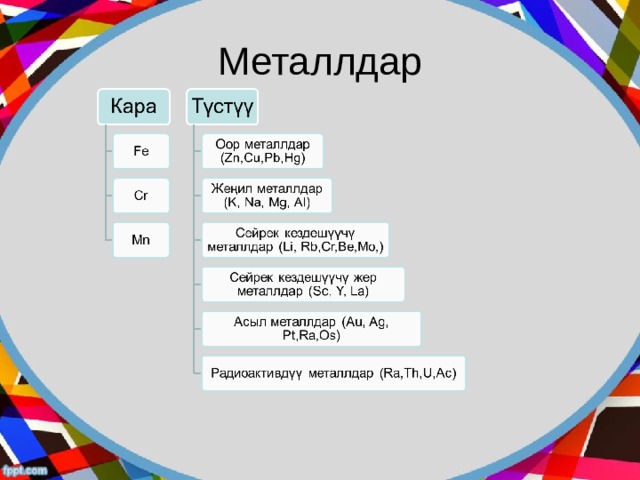 Металлдар

Кара

Fe

Cr

Mn

Түстүү

Оор металлдар (Zn,Cu,Pb,Hg)

Жеңил металлдар (K, Na, Mg, Al)

Сейрек кездешүүчү металлдар (Li, Rb,Cr,Be,Mo,)

Сейрек кездешүүчү жер металлдар (Sc. Y, La)

Асыл металлдар (Au, Ag, Pt,Ra,Os)

Радиоактивдүү металлдар (Ra,Th,U,Ac)

fppt.com